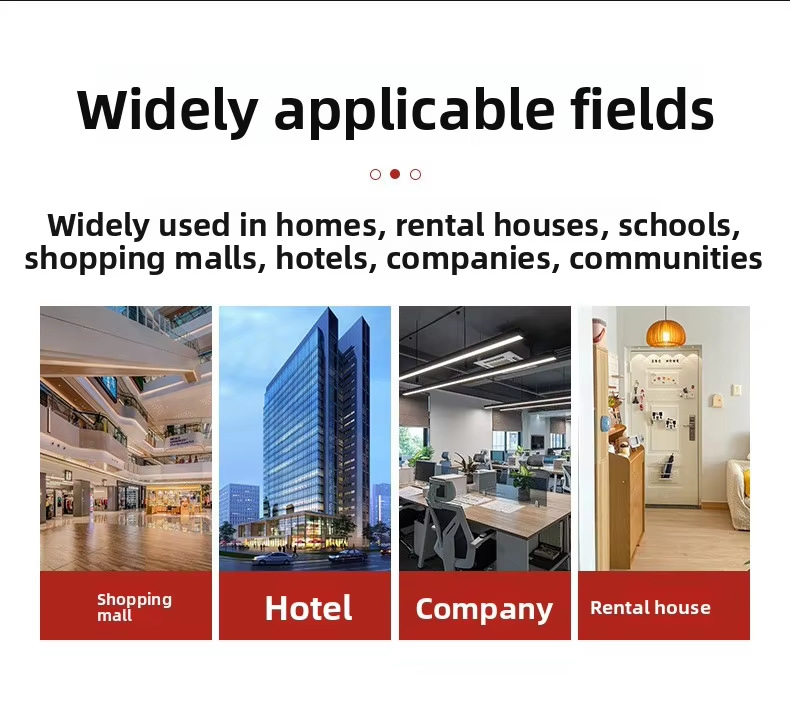 Widely applicable fields

Widely used in homes, rental houses, schools, shopping malls, hotels, companies, communities

Shopping mall

Hotel

Company

Rental house